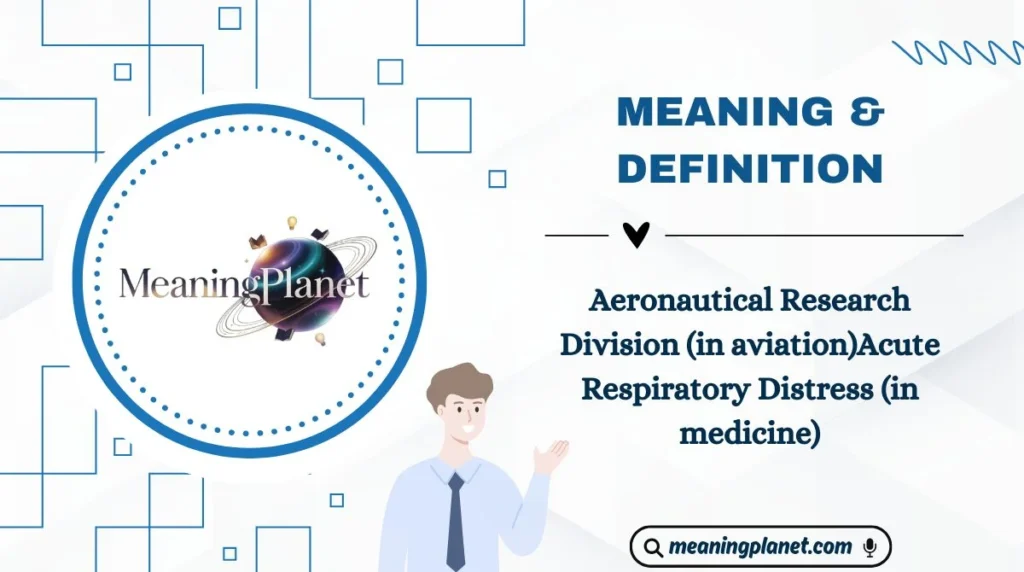 MeaningPlanet

MEANING & DEFINITION

Aeronautical Research Division (in aviation)Acute Respiratory Distress (in medicine)

meaningplanet.com